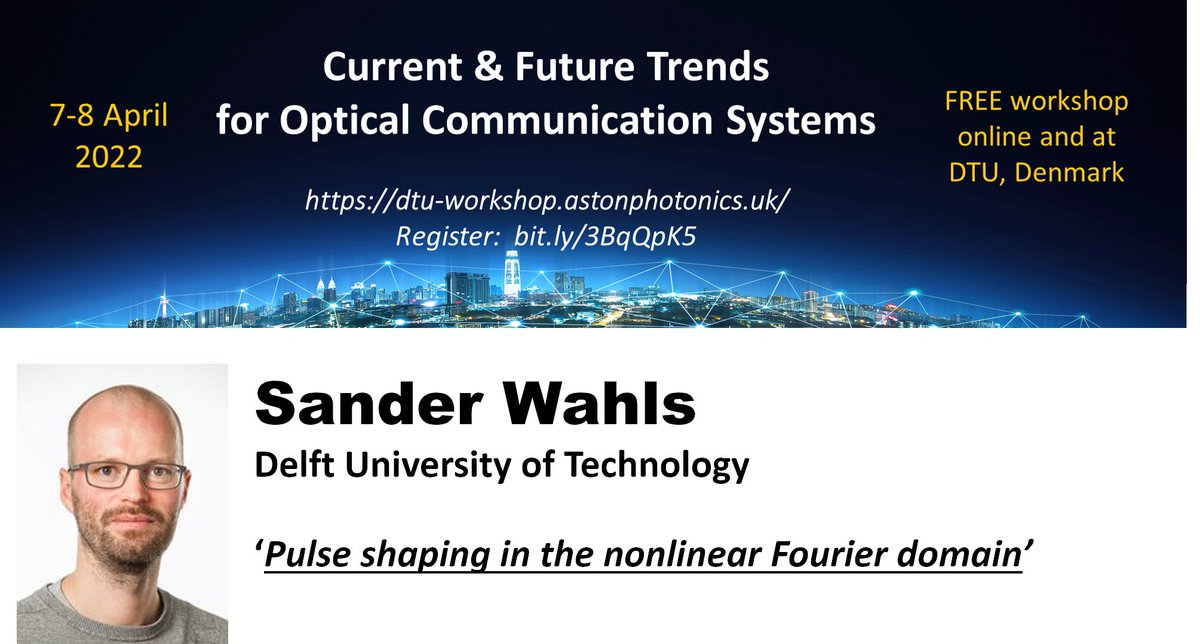 7-8 April 2022

Current & Future Trends for Optical Communication Systems

https://dtu-workshop.astonphotonics.uk/
Register: bit.ly/3BqQpK5

FREE workshop online and at DTU, Denmark

Sander Wahls
Delft University of Technology

'Pulse shaping in the nonlinear Fourier domain'